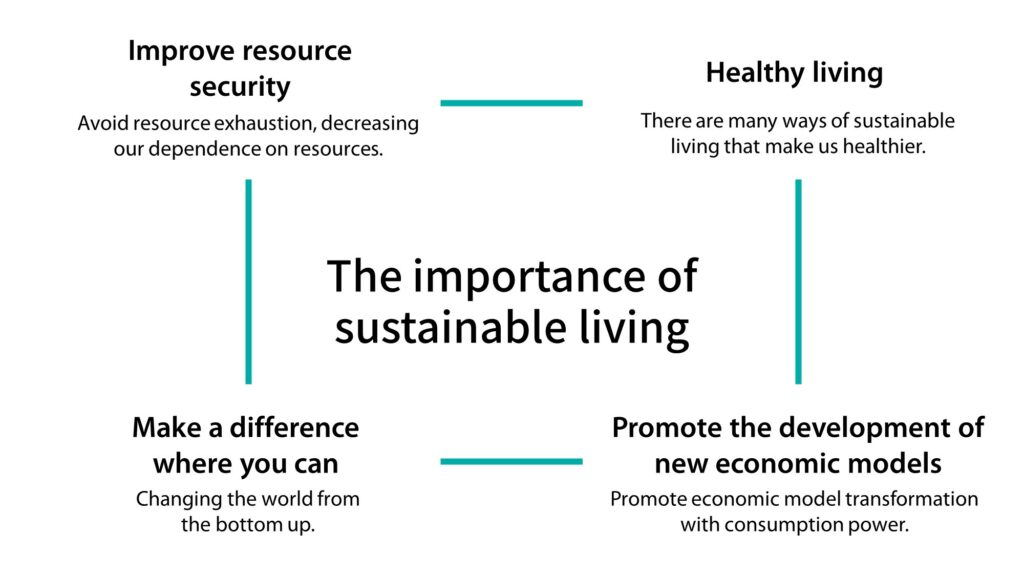 Improve resource security

Avoid resource exhaustion, decreasing our dependence on resources.

Healthy living

There are many ways of sustainable living that make us healthier.

The importance of sustainable living

Make a difference where you can

Changing the world from the bottom up.

Promote the development of new economic models

Promote economic model transformation with consumption power.